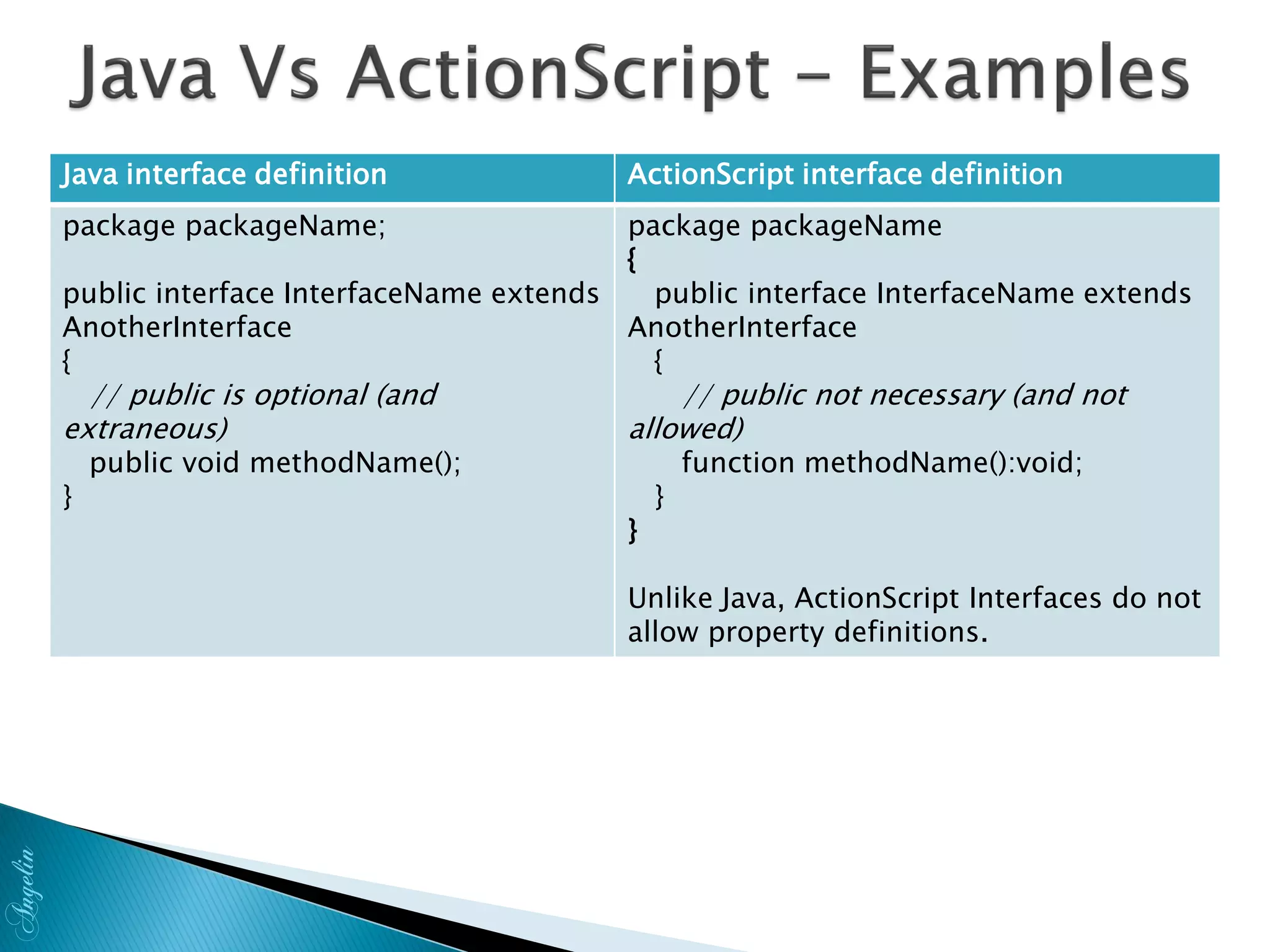 Java Vs ActionScript – Examples

| Java interface definition | ActionScript interface definition |
|---|---|
| package packageName;<br><br>public interface InterfaceName extends AnotherInterface<br>{<br>// public is optional (and extraneous)<br>public void methodName();<br>} | package packageName<br>{<br>public interface InterfaceName extends AnotherInterface<br>{<br>// public not necessary (and not allowed)<br>function methodName():void;<br>}<br>}<br><br>Unlike Java, ActionScript Interfaces do not allow property definitions. |

Angelin